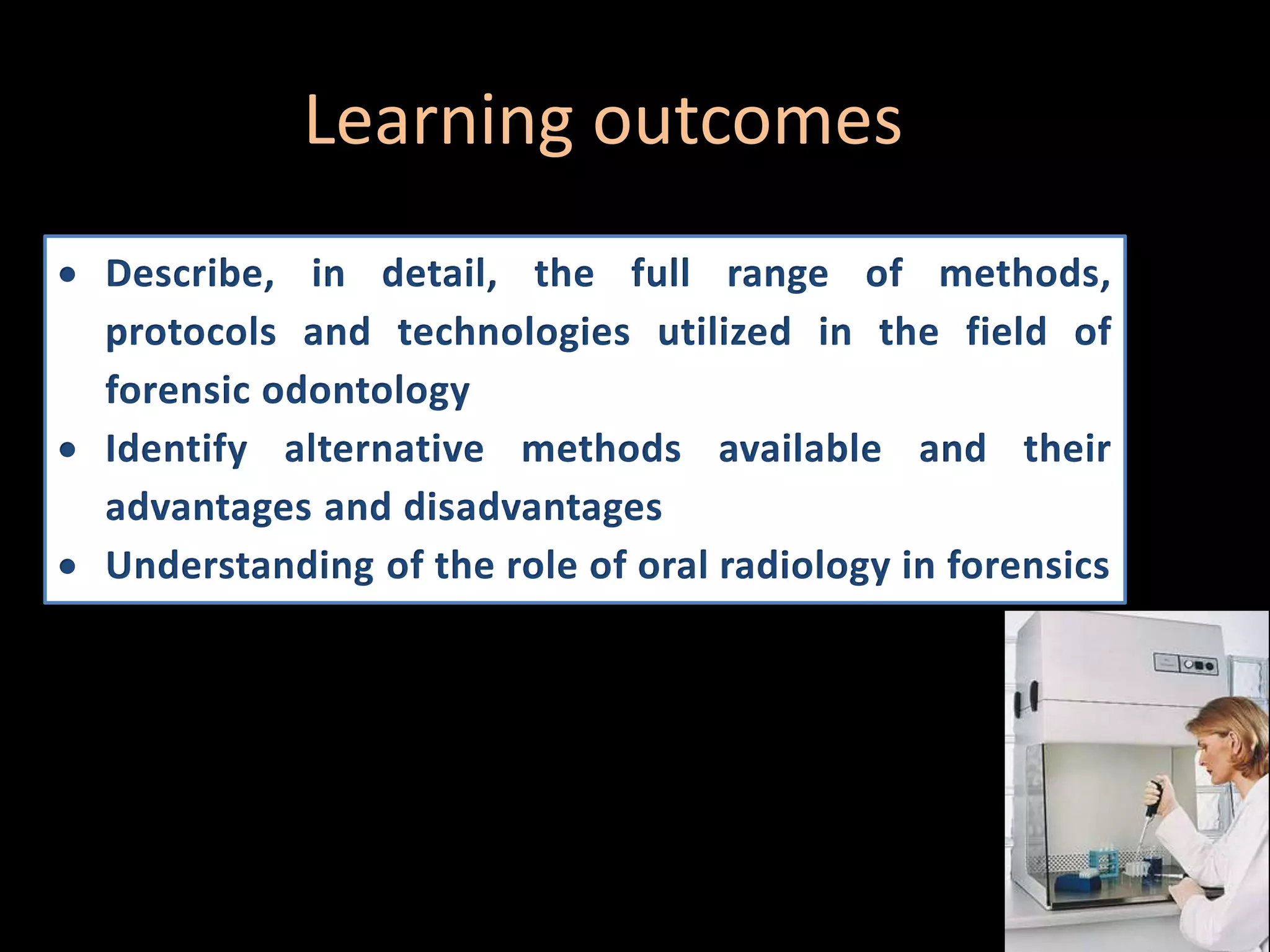 Learning outcomes

• Describe, in detail, the full range of methods, protocols and technologies utilized in the field of forensic odontology
• Identify alternative methods available and their advantages and disadvantages
• Understanding of the role of oral radiology in forensics